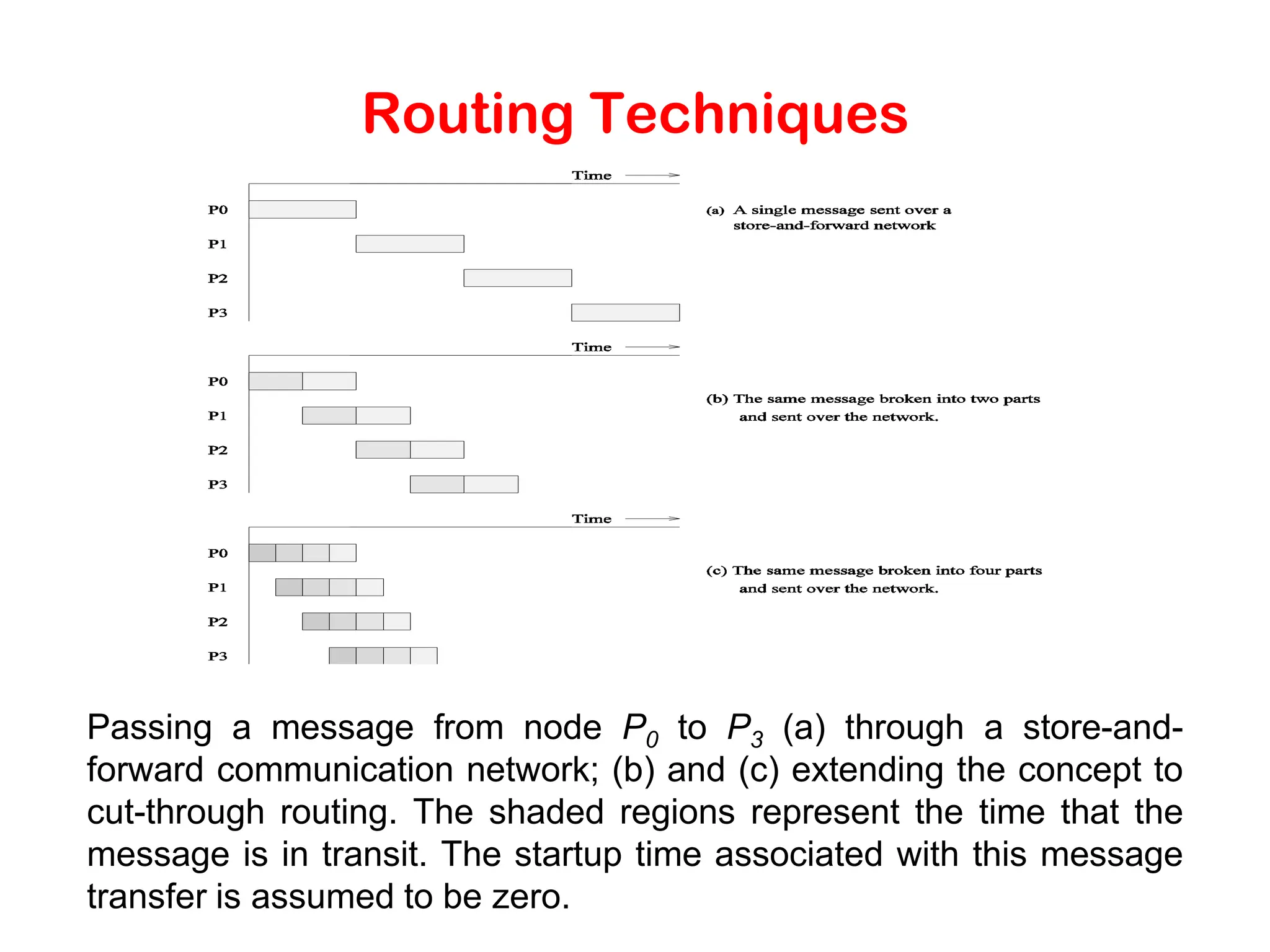 Routing Techniques

Time

P0

P1

P2

P3

(a) A single message sent over a store-and-forward network

Time

P0

P1

P2

P3

(b) The same message broken into two parts and sent over the network.

Time

P0

P1

P2

P3

(c) The same message broken into four parts and sent over the network.

Passing a message from node $P_0$ to $P_3$ (a) through a store-and-forward communication network; (b) and (c) extending the concept to cut-through routing. The shaded regions represent the time that the message is in transit. The startup time associated with this message transfer is assumed to be zero.